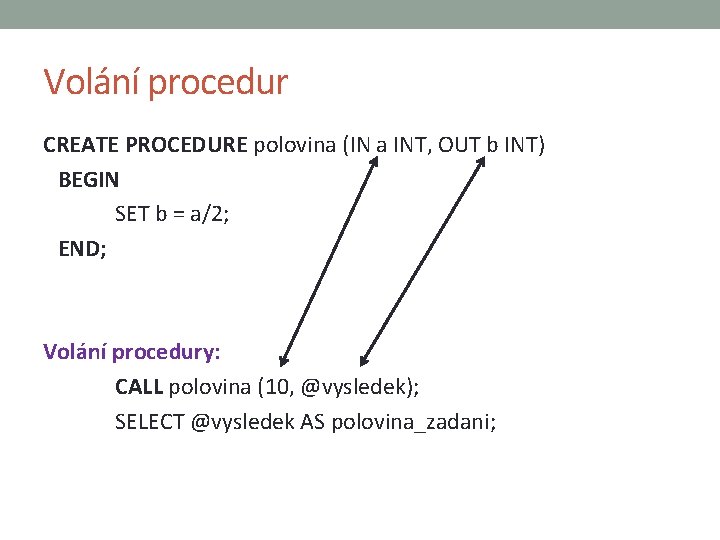 Volání procedur

CREATE PROCEDURE polovina (IN a INT, OUT b INT)
BEGIN
SET b = a/2;
END;

Volání procedury:
CALL polovina (10, @vysledek);
SELECT @vysledek AS polovina_zadani;